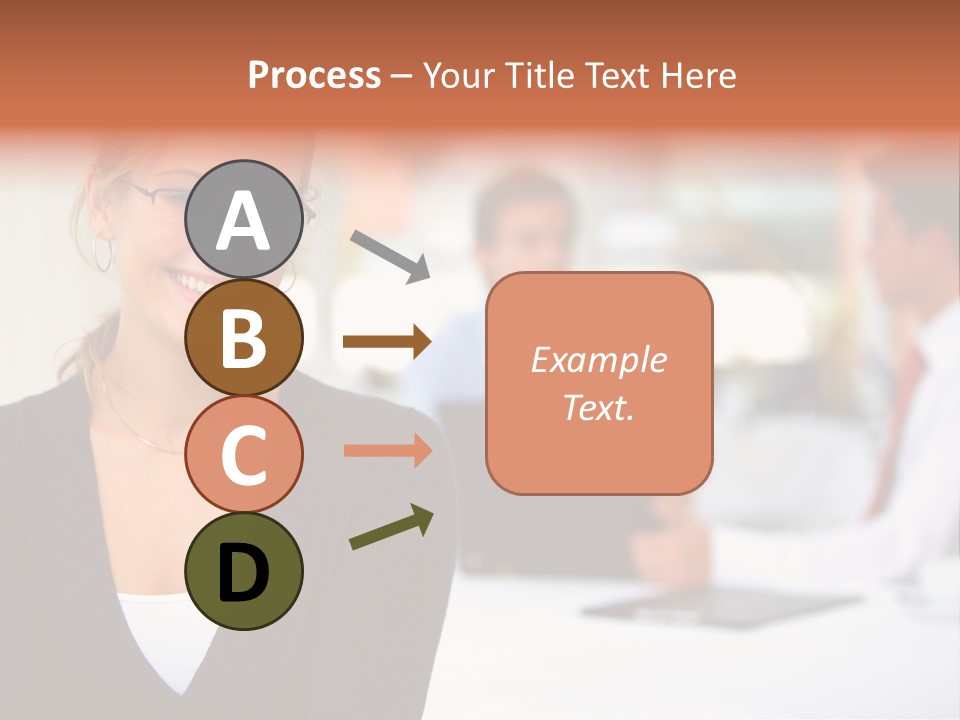 Process – Your Title Text Here

A

B

C

D

Example Text.